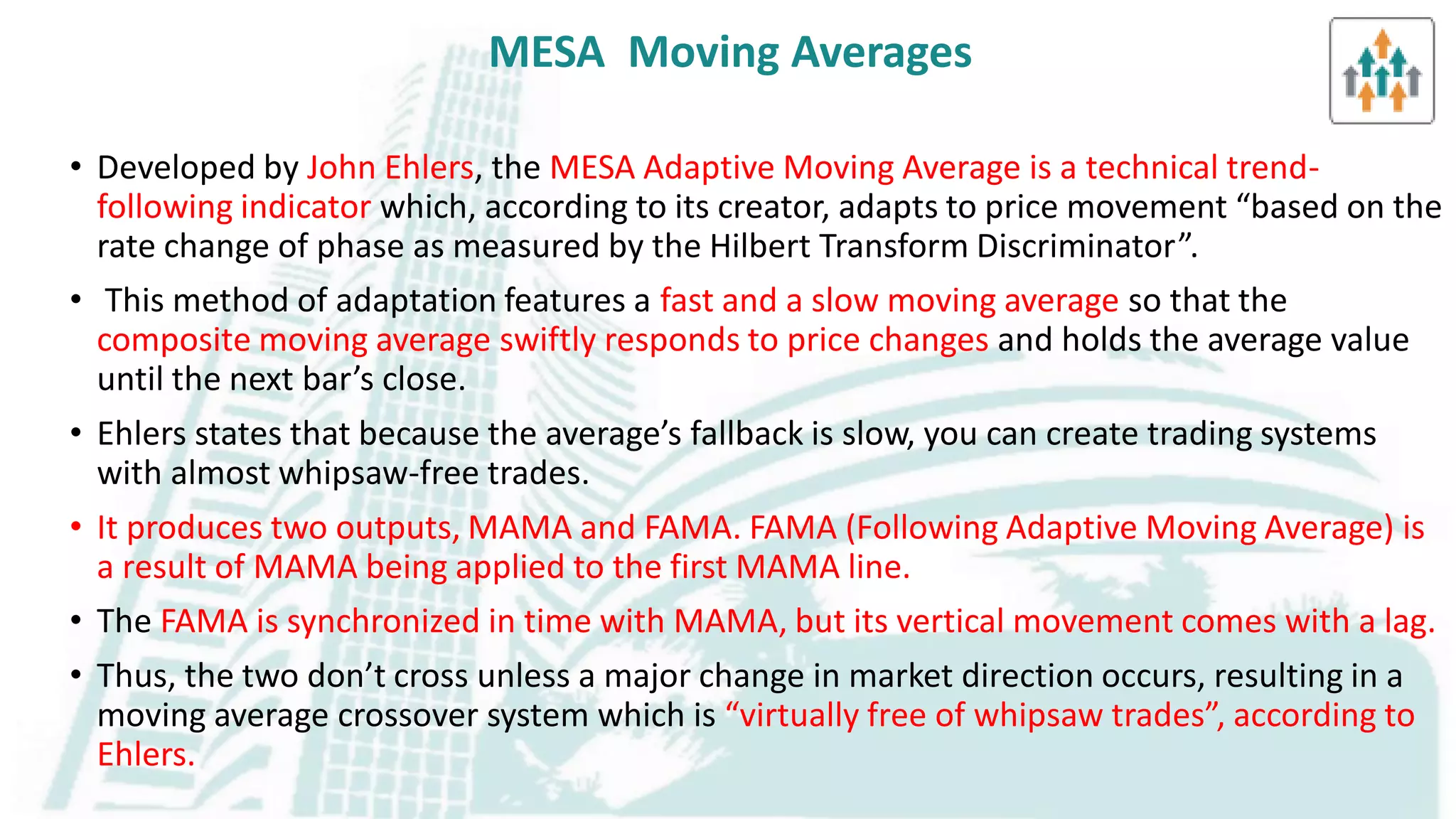 MESA Moving Averages

• Developed by John Ehlers, the MESA Adaptive Moving Average is a technical trend-following indicator which, according to its creator, adapts to price movement “based on the rate change of phase as measured by the Hilbert Transform Discriminator”.

• This method of adaptation features a fast and a slow moving average so that the composite moving average swiftly responds to price changes and holds the average value until the next bar’s close.

• Ehlers states that because the average’s fallback is slow, you can create trading systems with almost whipsaw-free trades.

• It produces two outputs, MAMA and FAMA. FAMA (Following Adaptive Moving Average) is a result of MAMA being applied to the first MAMA line.

• The FAMA is synchronized in time with MAMA, but its vertical movement comes with a lag.

• Thus, the two don’t cross unless a major change in market direction occurs, resulting in a moving average crossover system which is “virtually free of whipsaw trades”, according to Ehlers.